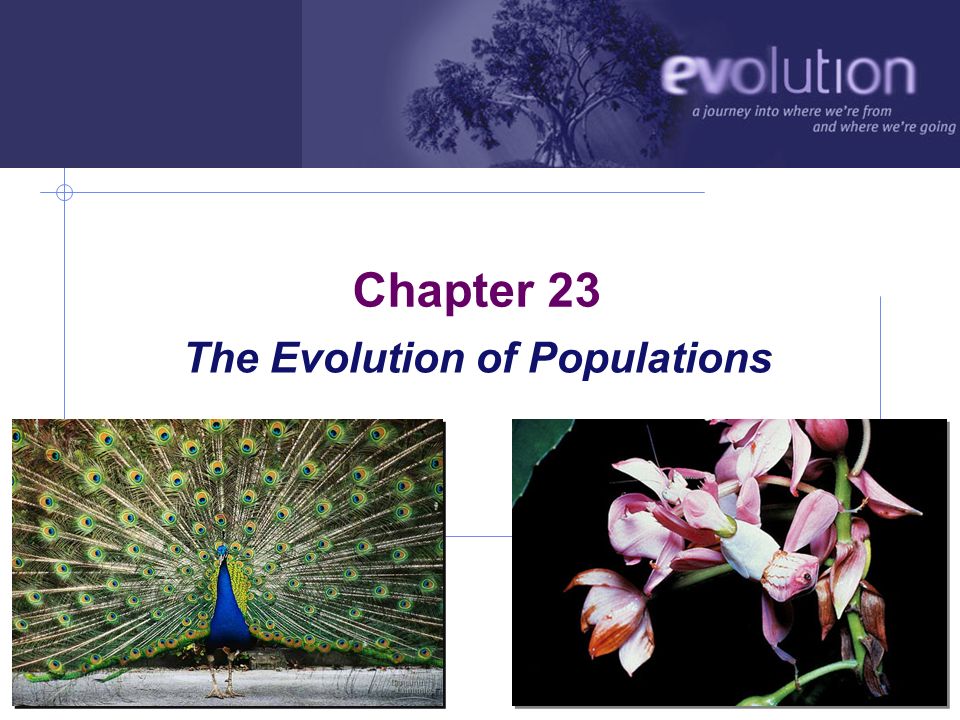 evolution
a journey into where we're from and where we're going

Chapter 23
The Evolution of Populations